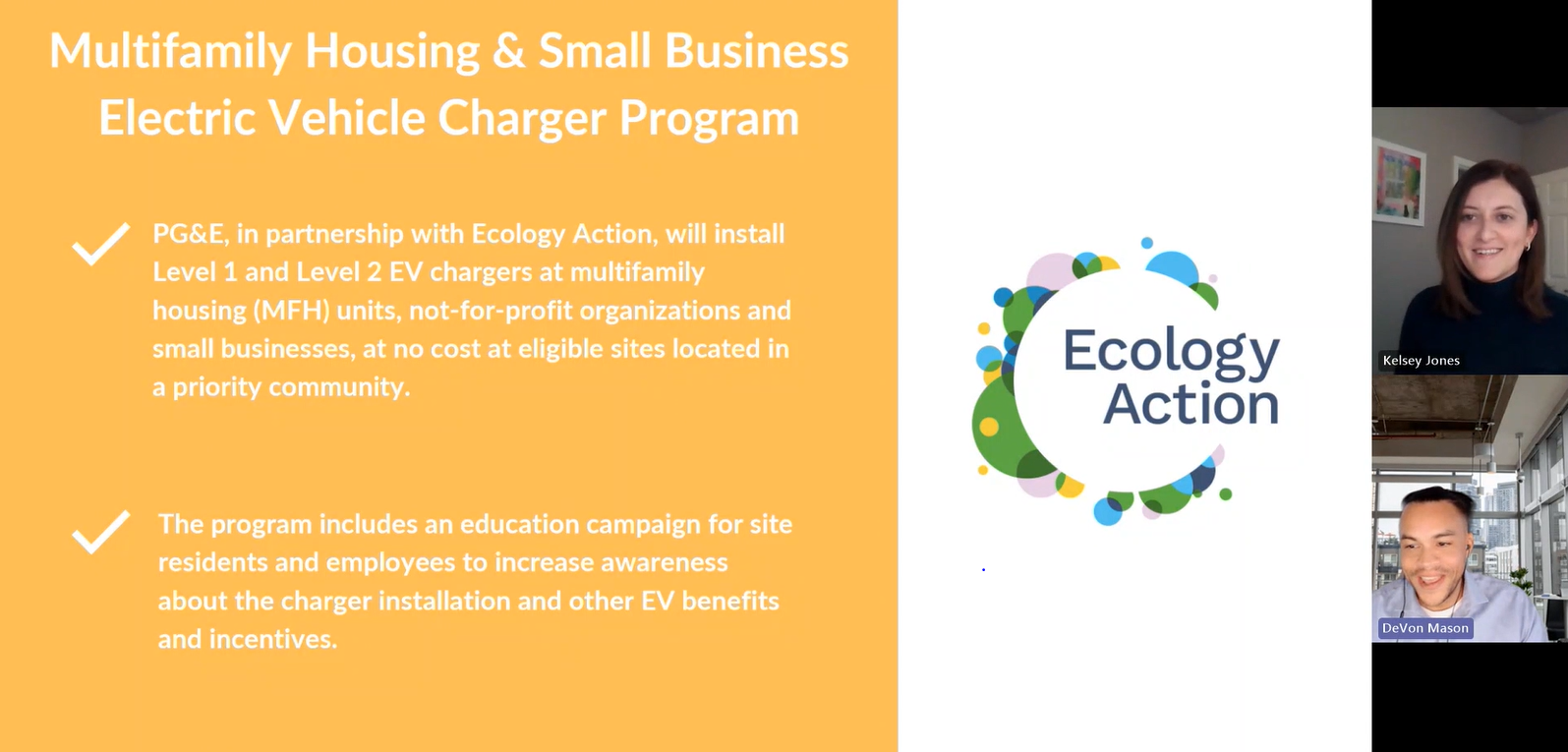 Multifamily Housing & Small Business Electric Vehicle Charger Program

PG&E, in partnership with Ecology Action, will install Level 1 and Level 2 EV chargers at multifamily housing (MFH) units, not-for-profit organizations and small businesses, at no cost at eligible sites located in a priority community.

The program includes an education campaign for site residents and employees to increase awareness about the charger installation and other EV benefits and incentives.

Ecology Action

Kelsey Jones

DeVon Mason